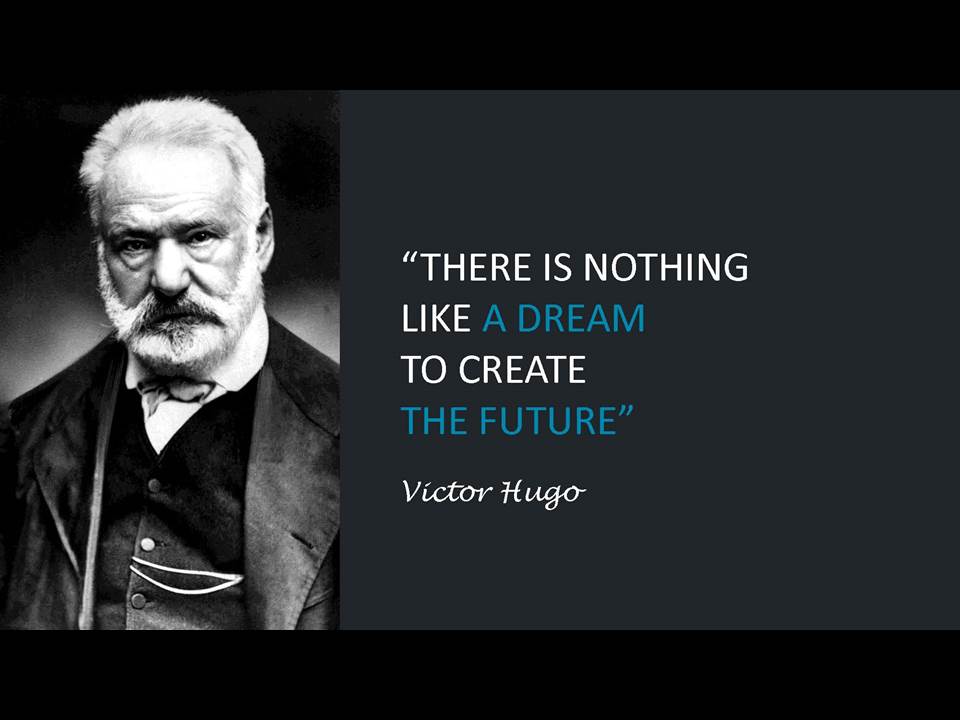 “THERE IS NOTHING LIKE A DREAM TO CREATE THE FUTURE”

Victor Hugo